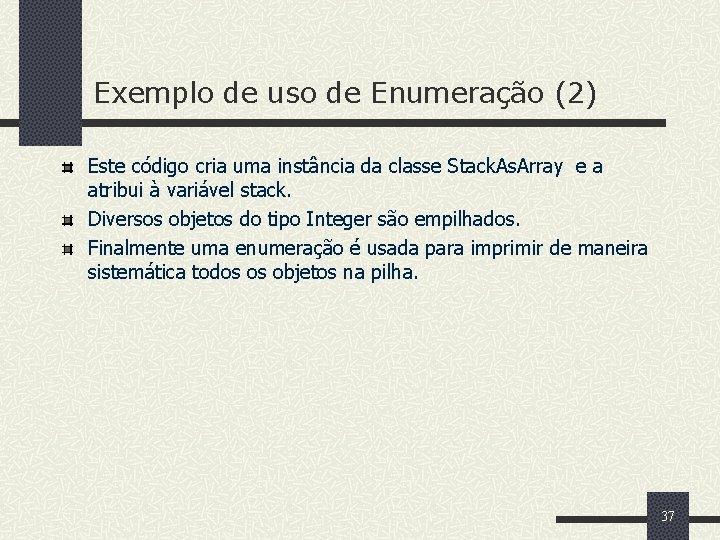 Exemplo de uso de Enumeração (2)

Este código cria uma instância da classe StackAsArray e a atribui à variável stack.

Diversos objetos do tipo Integer são empilhados.

Finalmente uma enumeração é usada para imprimir de maneira sistemática todos os objetos na pilha.

37